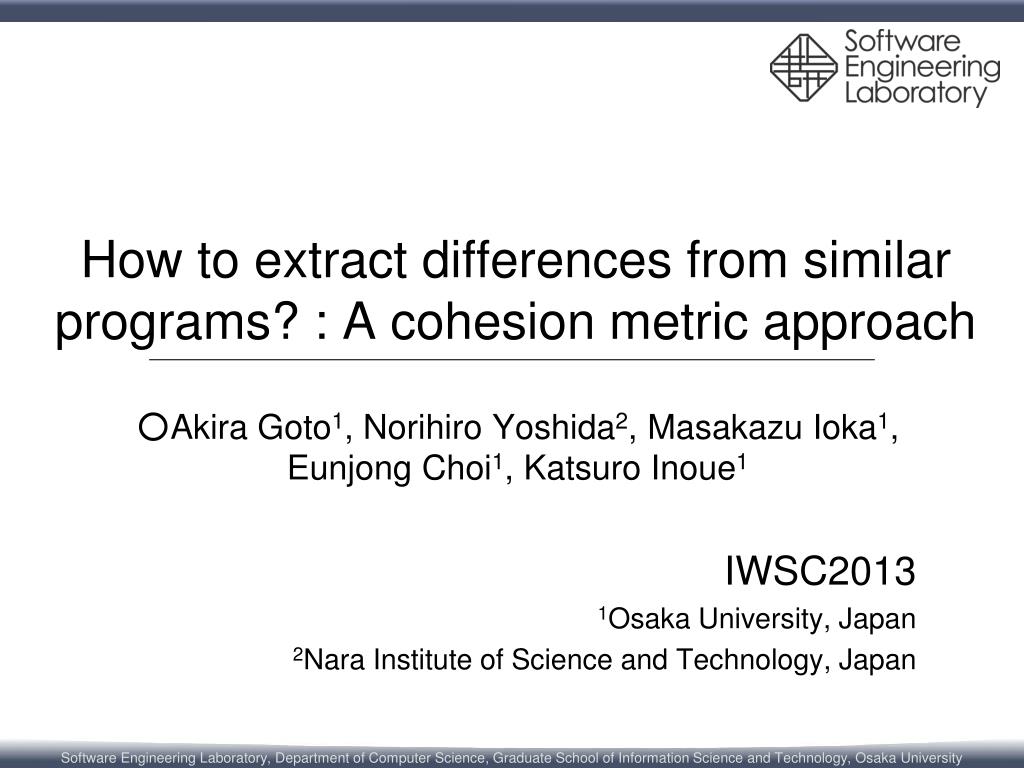 Software Engineering Laboratory

How to extract differences from similar programs? : A cohesion metric approach

○Akira Goto$^1$, Norihiro Yoshida$^2$, Masakazu Ioka$^1$, Eunjong Choi$^1$, Katsuro Inoue$^1$

IWSC2013

$^1$Osaka University, Japan

$^2$Nara Institute of Science and Technology, Japan

Software Engineering Laboratory, Department of Computer Science, Graduate School of Information Science and Technology, Osaka University